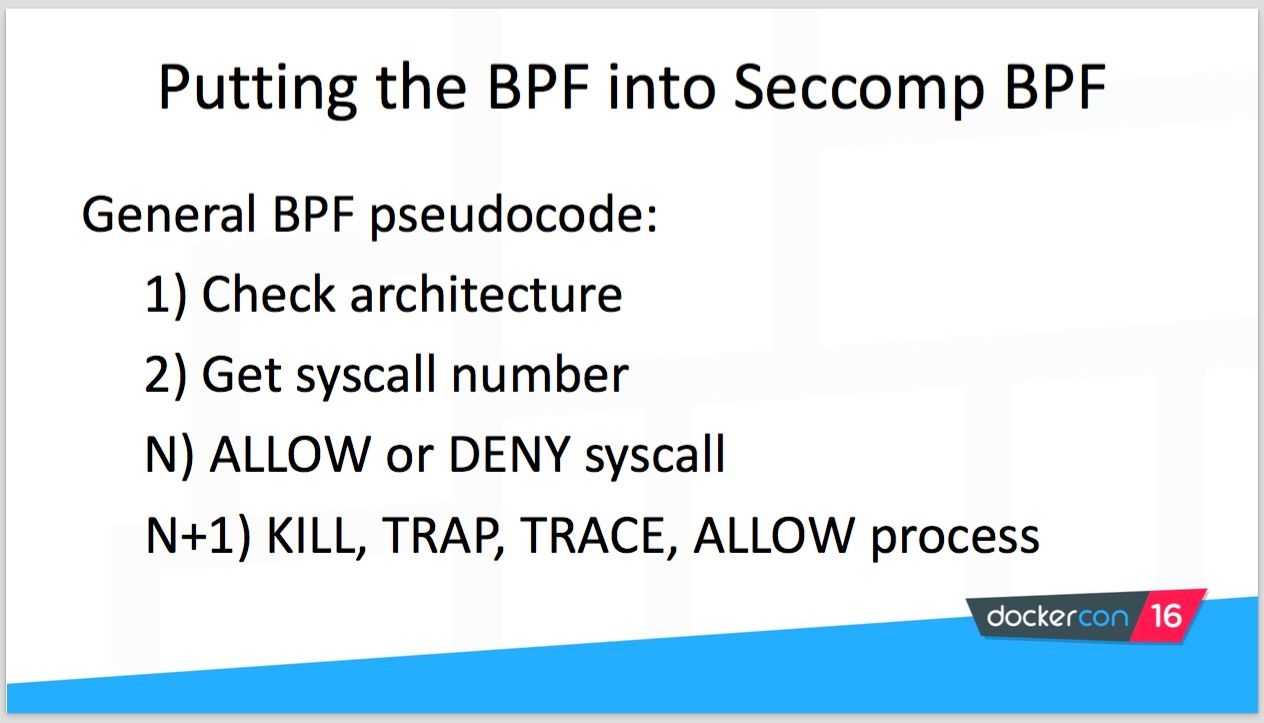 Putting the BPF into Seccomp BPF

General BPF pseudocode:

1) Check architecture

2) Get syscall number

N) ALLOW or DENY syscall

N+1) KILL, TRAP, TRACE, ALLOW process

dockercon 16